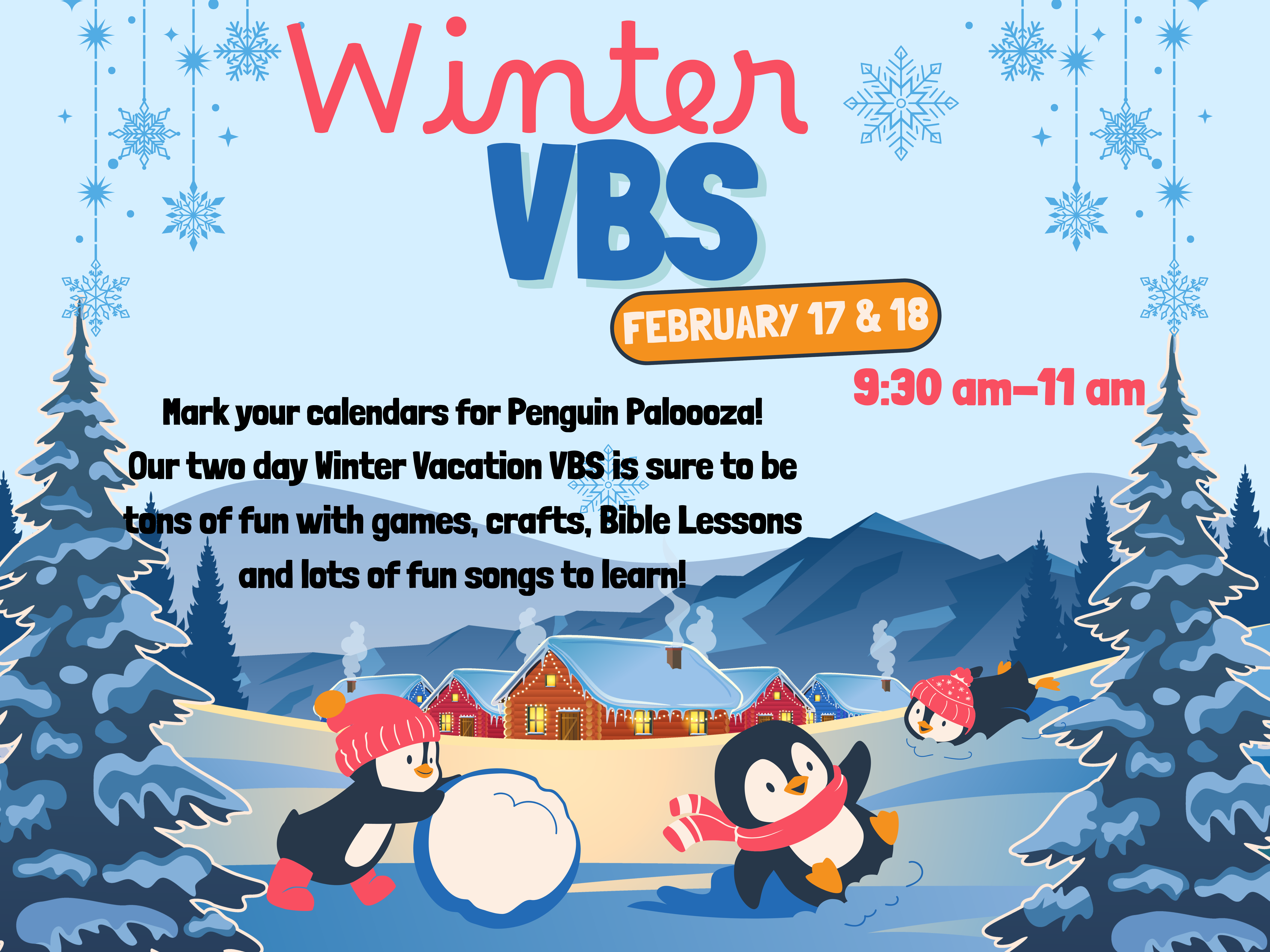 Winter
VBS

FEBRUARY 17 & 18

9:30 am–11 am

Mark your calendars for Penguin Paloooza! Our two day Winter Vacation VBS is sure to be tons of fun with games, crafts, Bible Lessons and lots of fun songs to learn!